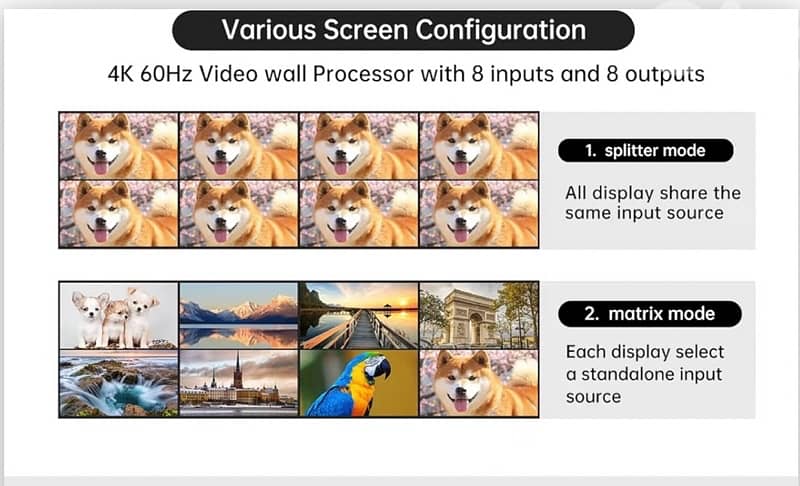 Various Screen Configuration

4K 60Hz Video wall Processor with 8 inputs and 8 outputs

1. splitter mode

All display share the same input source

2. matrix mode

Each display select a standalone input source